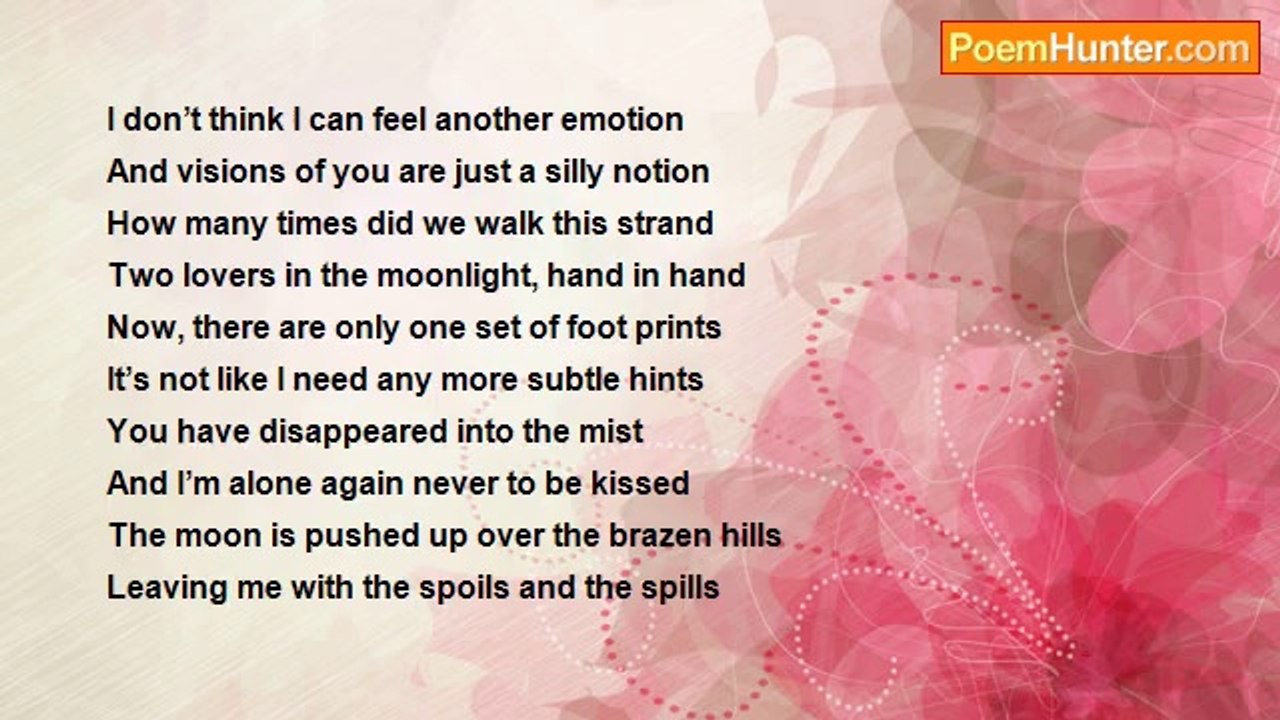 PoemHunter.com

I don’t think I can feel another emotion
And visions of you are just a silly notion
How many times did we walk this strand
Two lovers in the moonlight, hand in hand
Now, there are only one set of foot prints
It’s not like I need any more subtle hints
You have disappeared into the mist
And I’m alone again never to be kissed
The moon is pushed up over the brazen hills
Leaving me with the spoils and the spills